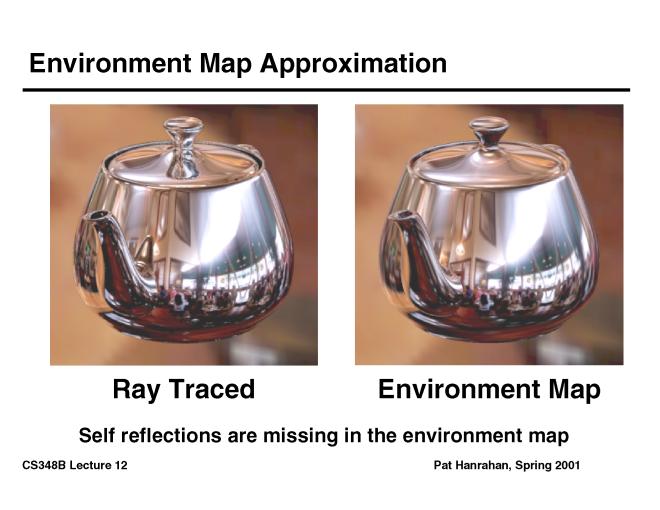 Environment Map Approximation

Ray Traced

Environment Map

Self reflections are missing in the environment map

CS348B Lecture 12

Pat Hanrahan, Spring 2001